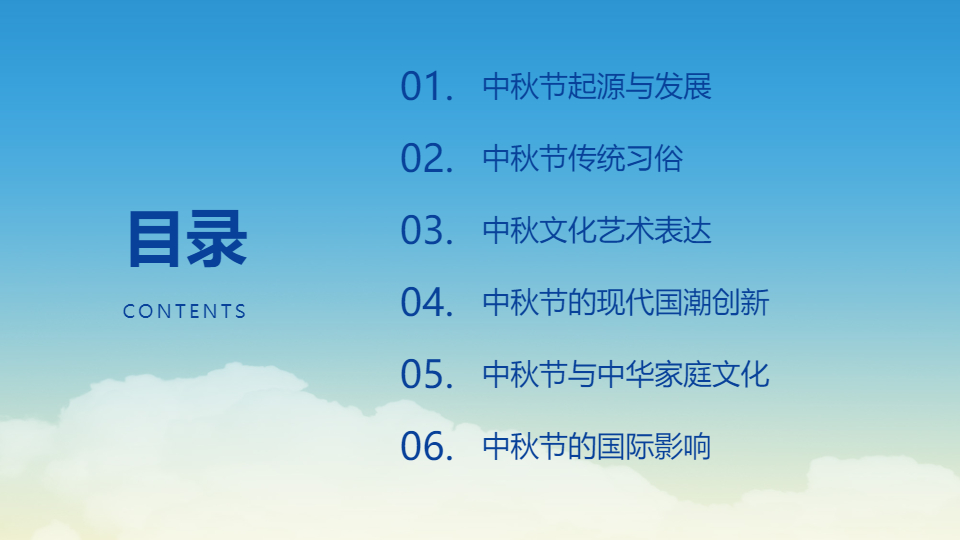 目录
CONTENTS

01. 中秋节起源与发展

02. 中秋节传统习俗

03. 中秋文化艺术表达

04. 中秋节的现代国潮创新

05. 中秋节与中华家庭文化

06. 中秋节的国际影响